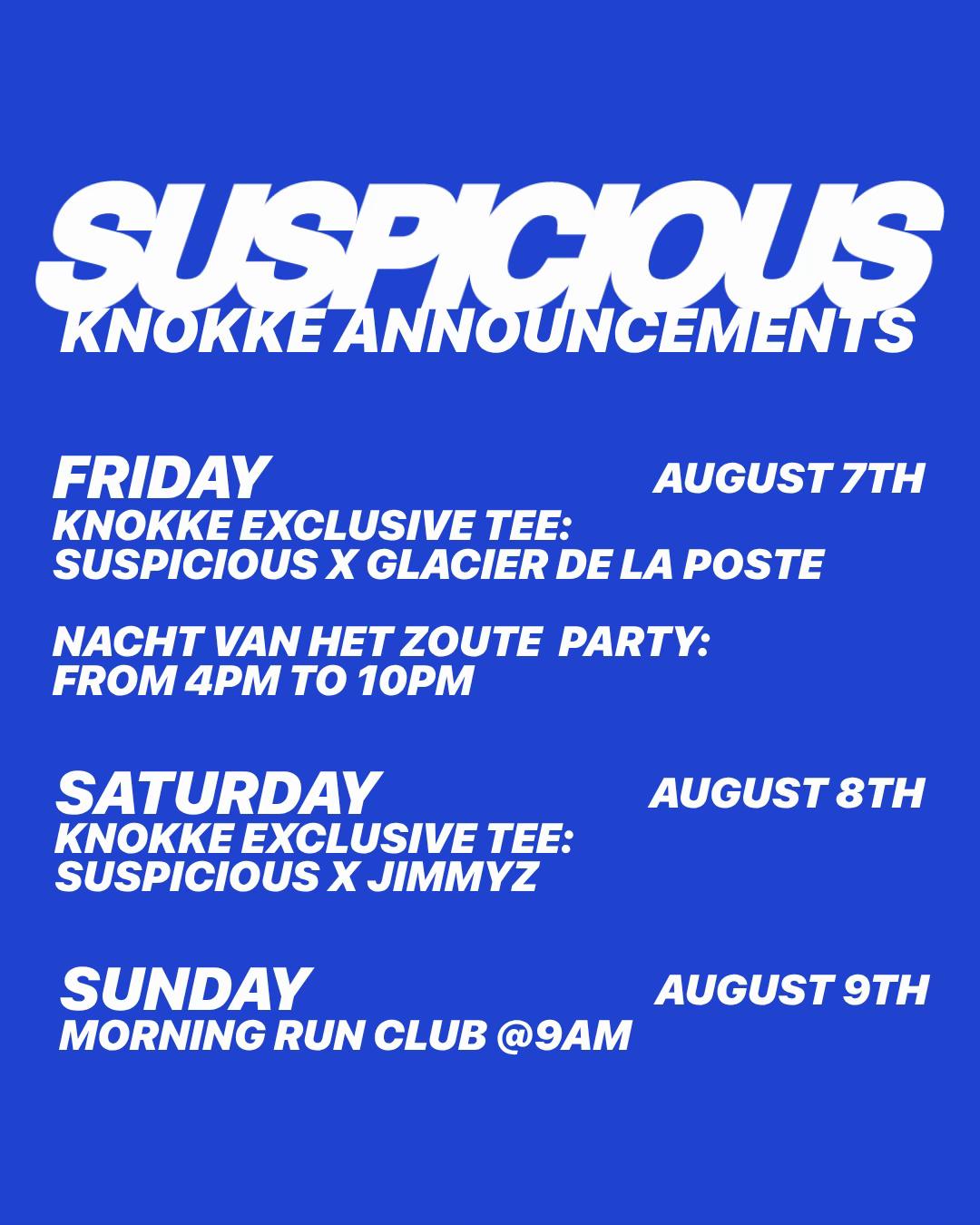 SUSPICIOUS
KNOKKE ANNOUNCEMENTS

FRIDAY AUGUST 7TH
KNOKKE EXCLUSIVE TEE:
SUSPICIOUS X GLACIER DE LA POSTE

NACHT VAN HET ZOUTE PARTY:
FROM 4PM TO 10PM

SATURDAY AUGUST 8TH
KNOKKE EXCLUSIVE TEE:
SUSPICIOUS X JIMMYZ

SUNDAY AUGUST 9TH
MORNING RUN CLUB @9AM